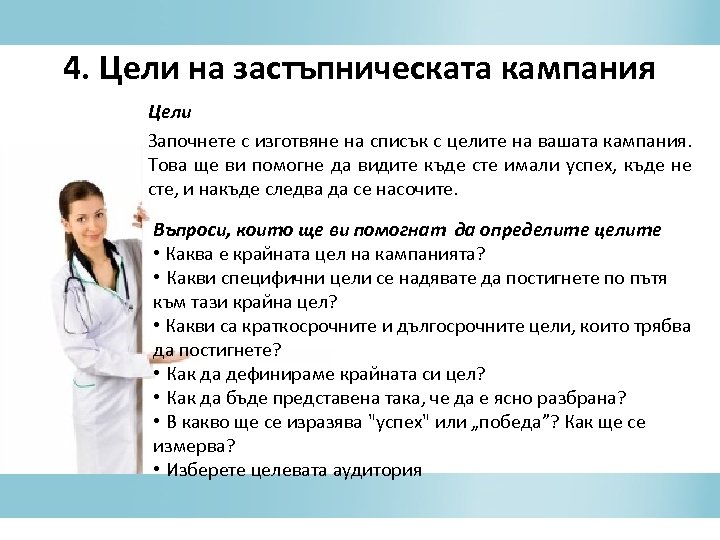 4. Цели на застъпническата кампания

Цели

Започнете с изготвяне на списък с целите на вашата кампания. Това ще ви помогне да видите къде сте имали успех, къде не сте, и накъде следва да се насочите.

Въпроси, които ще ви помогнат да определите целите
• Каква е крайната цел на кампанията?
• Какви специфични цели се надявате да постигнете по пътя към тази крайна цел?
• Какви са краткосрочните и дългосрочните цели, които трябва да постигнете?
• Как да дефинираме крайната си цел?
• Как да бъде представена така, че да е ясно разбрана?
• В какво ще се изразява "успех" или „победа”? Как ще се измерва?
• Изберете целевата аудитория